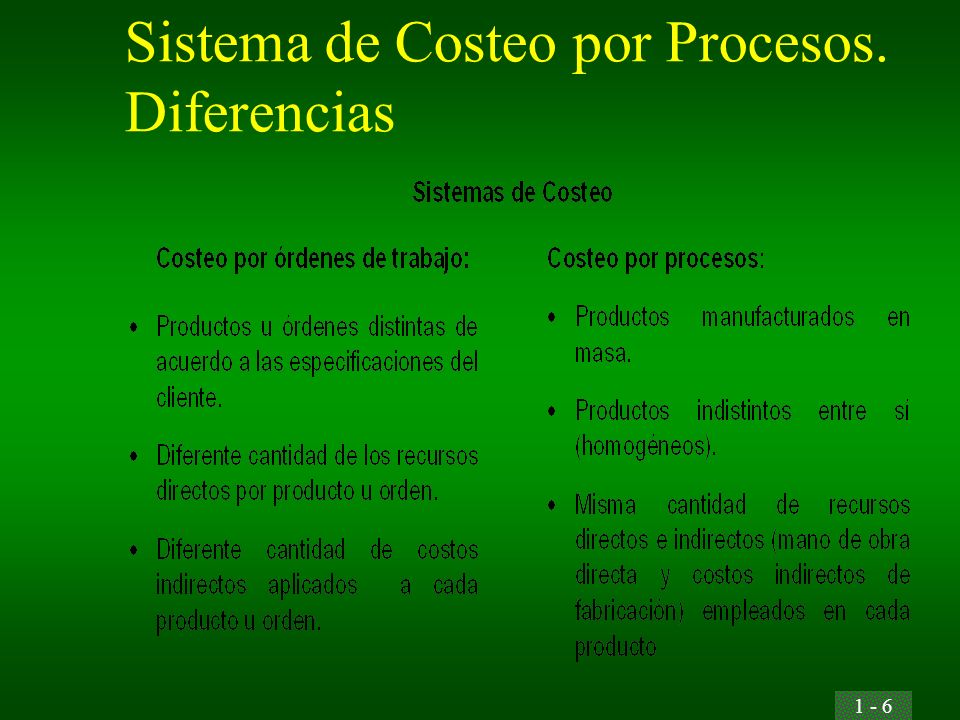 Sistema de Costeo por Procesos. Diferencias

Sistemas de Costeo

Costeo por órdenes de trabajo:

• Productos u órdenes distintas de acuerdo a las especificaciones del cliente.

• Diferente cantidad de los recursos directos por producto u orden.

• Diferente cantidad de costos indirectos aplicados a cada producto u orden.

Costeo por procesos:

• Productos manufacturados en masa.

• Productos indistintos entre si (homogéneos).

• Misma cantidad de recursos directos e indirectos (mano de obra directa y costos indirectos de fabricación) empleados en cada producto

1 - 6